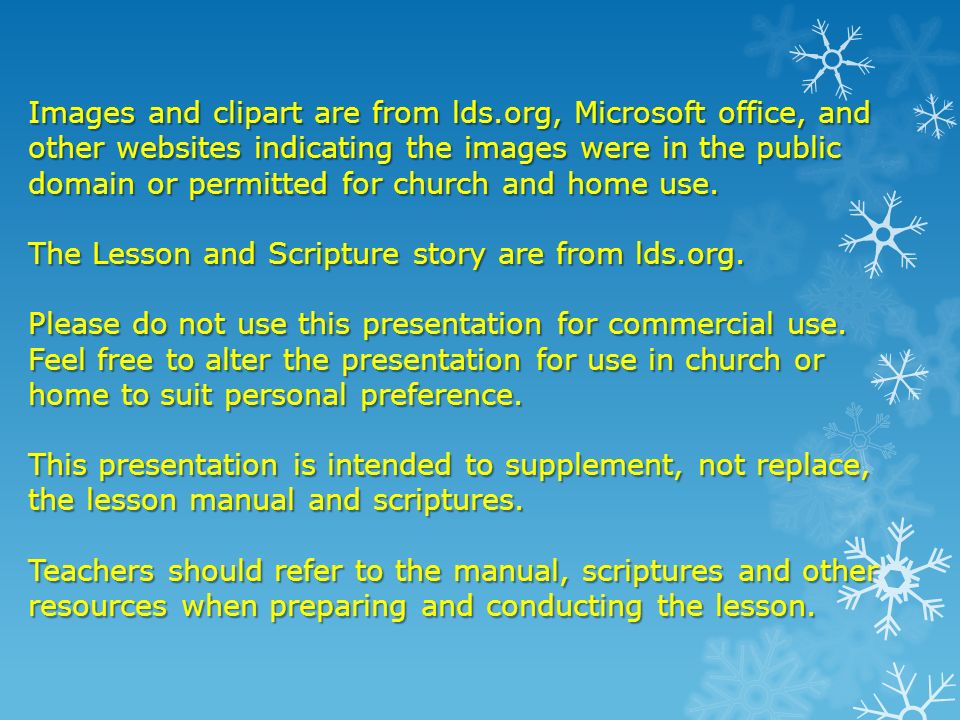 Images and clipart are from lds.org, Microsoft office, and other websites indicating the images were in the public domain or permitted for church and home use.

The Lesson and Scripture story are from lds.org.

Please do not use this presentation for commercial use. Feel free to alter the presentation for use in church or home to suit personal preference.

This presentation is intended to supplement, not replace, the lesson manual and scriptures.

Teachers should refer to the manual, scriptures and other resources when preparing and conducting the lesson.